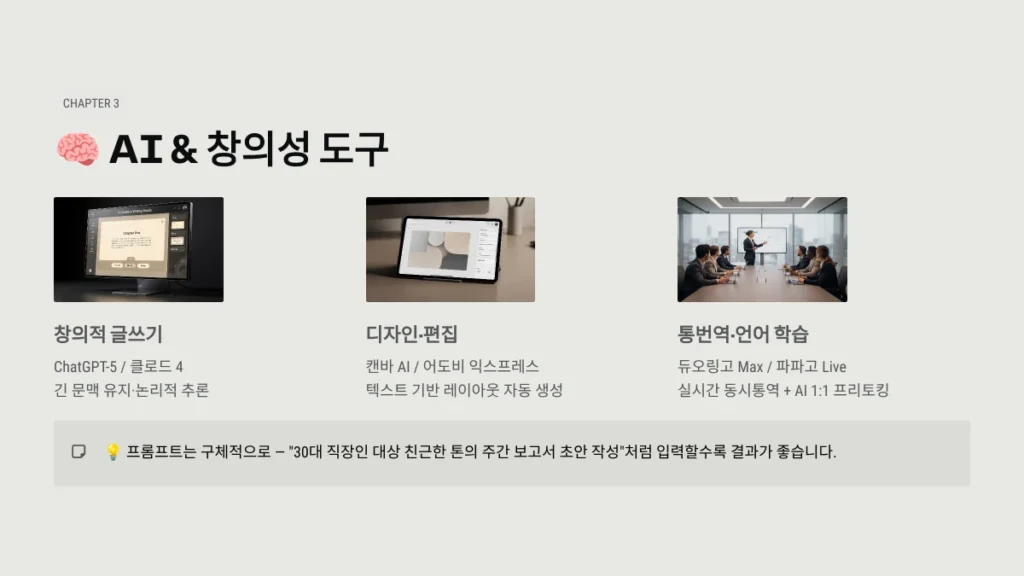 CHAPTER 3

🧠 AI & 창의성 도구

창의적 글쓰기

ChatGPT-5 / 클로드 4
긴 문맥 유지·논리적 추론

디자인·편집

캔바 AI / 어도비 익스프레스
텍스트 기반 레이아웃 자동 생성

통번역·언어 학습

듀오링고 Max / 파파고 Live
실시간 동시통역 + AI 1:1 프리토킹

💡 프롬프트는 구체적으로 – "30대 직장인 대상 친근한 톤의 주간 보고서 초안 작성"처럼 입력할수록 결과가 좋습니다.